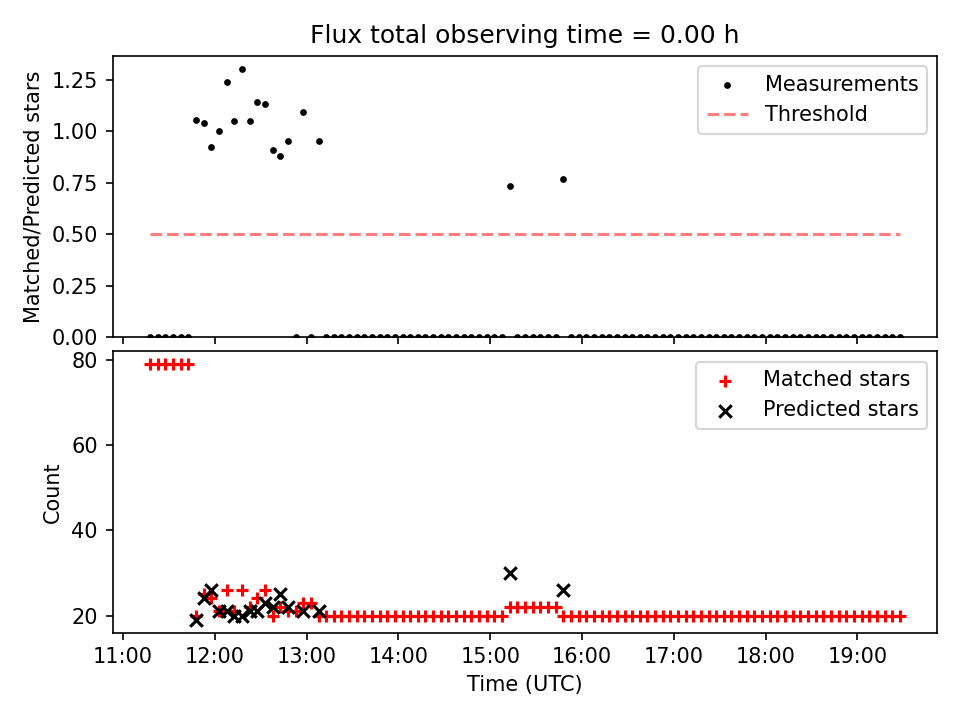 Flux total observing time = 0.00 h

Matched/Predicted stars

1.25
1.00
0.75
0.50
0.25
0.00

Measurements
Threshold

Count

80
60
40
20

Matched stars
Predicted stars

11:00 12:00 13:00 14:00 15:00 16:00 17:00 18:00 19:00

Time (UTC)